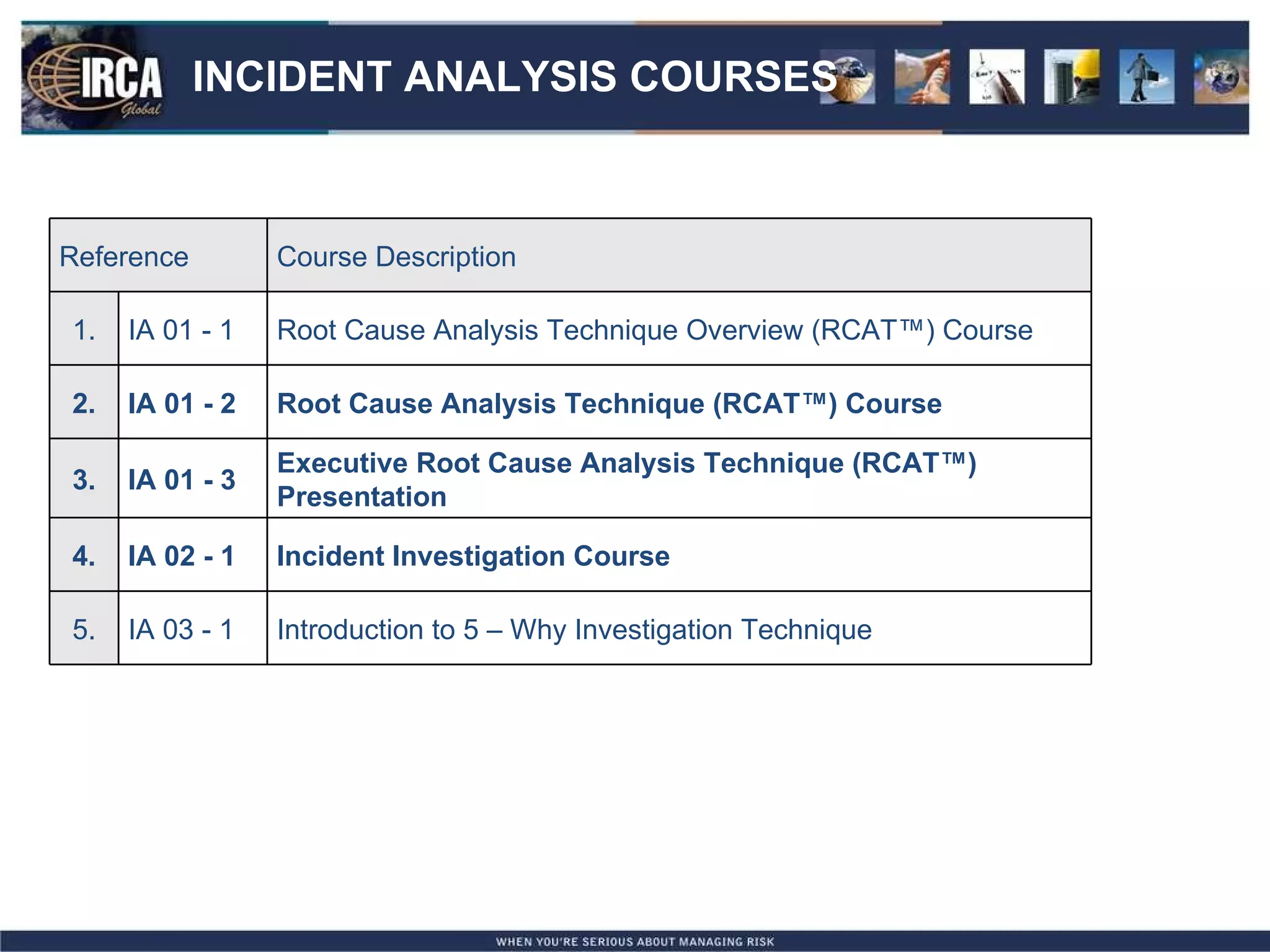 IRCA Global

INCIDENT ANALYSIS COURSES

| Reference | | Course Description |
|---|---|---|
| 1. | IA 01 - 1 | Root Cause Analysis Technique Overview (RCAT™) Course |
| 2. | IA 01 - 2 | Root Cause Analysis Technique (RCAT™) Course |
| 3. | IA 01 - 3 | Executive Root Cause Analysis Technique (RCAT™) Presentation |
| 4. | IA 02 - 1 | Incident Investigation Course |
| 5. | IA 03 - 1 | Introduction to 5 – Why Investigation Technique |

WHEN YOU'RE SERIOUS ABOUT MANAGING RISK